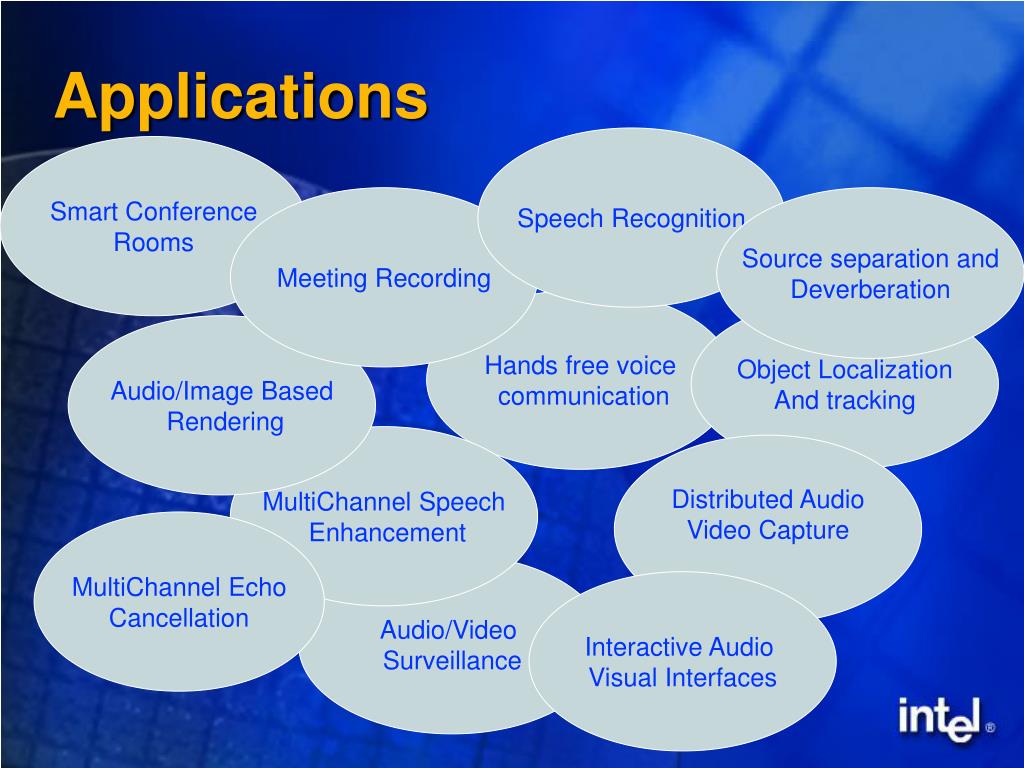 Applications

Smart Conference Rooms

Meeting Recording

Speech Recognition

Source separation and Deverberation

Audio/Image Based Rendering

Hands free voice communication

Object Localization And tracking

MultiChannel Speech Enhancement

Distributed Audio Video Capture

MultiChannel Echo Cancellation

Audio/Video Surveillance

Interactive Audio Visual Interfaces

intel®